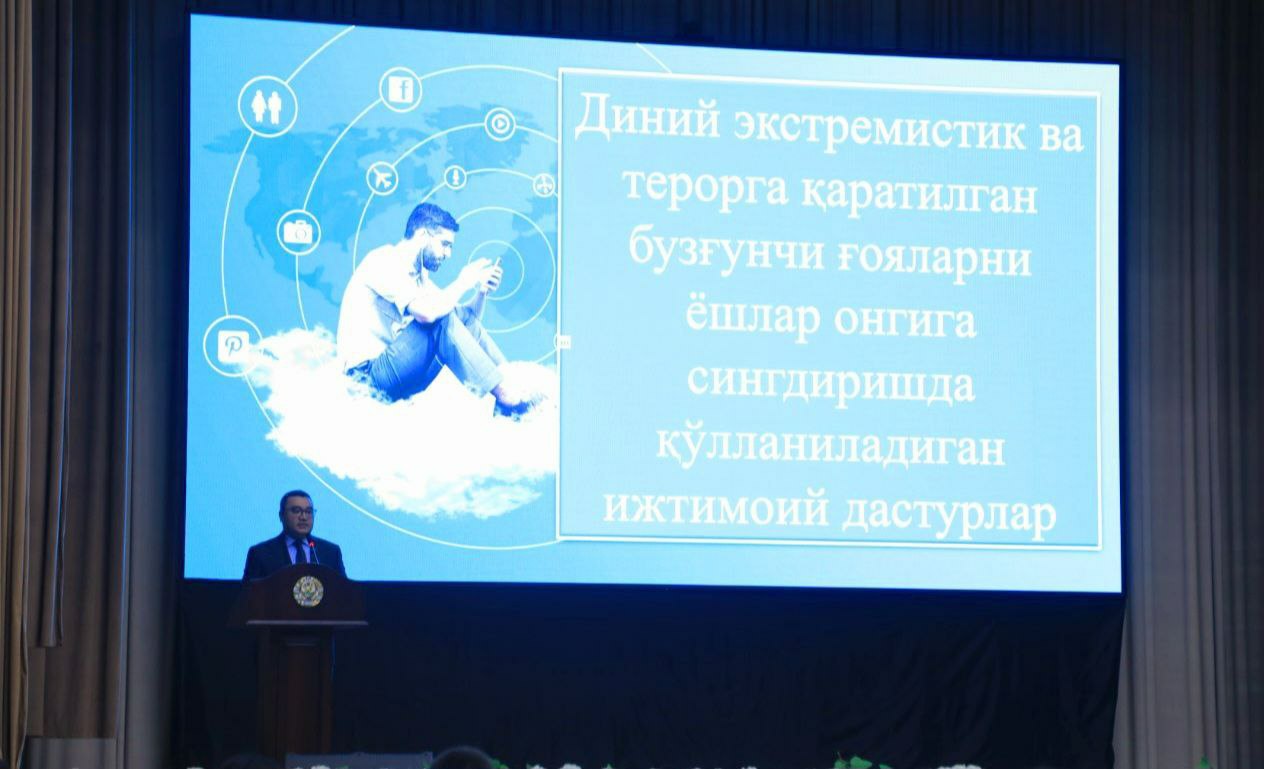 Диний экстремистик ва терорга қаратилган бузғунчи ғояларни ёшлар онгига сингдиришда қўлланиладиган ижтимоий дастурлар